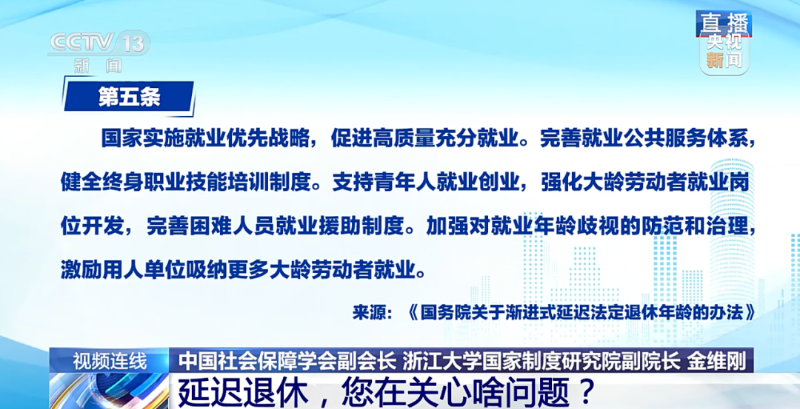 CCTV 13
新闻

直播
央视新闻

第五条

国家实施就业优先战略，促进高质量充分就业。完善就业公共服务体系，健全终身职业技能培训制度。支持青年人就业创业，强化大龄劳动者就业岗位开发，完善困难人员就业援助制度。加强对就业年龄歧视的防范和治理，激励用人单位吸纳更多大龄劳动者就业。

来源：《国务院关于渐进式延迟法定退休年龄的办法》

视频连线
中国社会保障学会副会长 浙江大学国家制度研究院副院长 金维刚
延迟退休，您在关心啥问题？